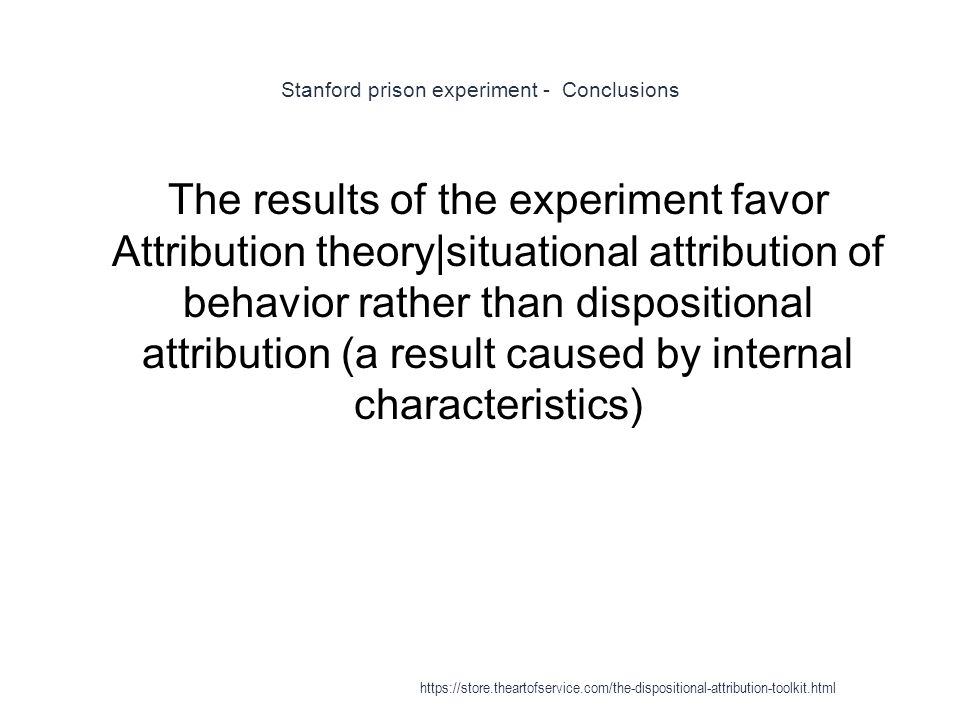 Stanford prison experiment - Conclusions

The results of the experiment favor Attribution theory|situational attribution of behavior rather than dispositional attribution (a result caused by internal characteristics)

https://store.theartofservice.com/the-dispositional-attribution-toolkit.html